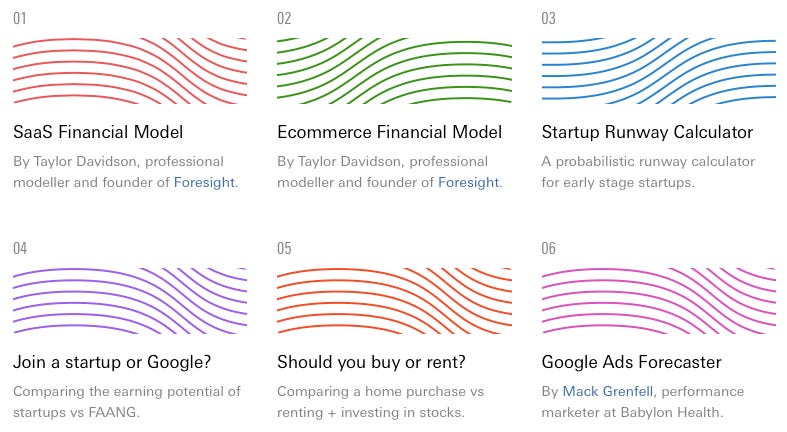 01

SaaS Financial Model

By Taylor Davidson, professional modeller and founder of Foresight.

02

Ecommerce Financial Model

By Taylor Davidson, professional modeller and founder of Foresight.

03

Startup Runway Calculator

A probabilistic runway calculator for early stage startups.

04

Join a startup or Google?

Comparing the earning potential of startups vs FAANG.

05

Should you buy or rent?

Comparing a home purchase vs renting + investing in stocks.

06

Google Ads Forecaster

By Mack Grenfell, performance marketer at Babylon Health.